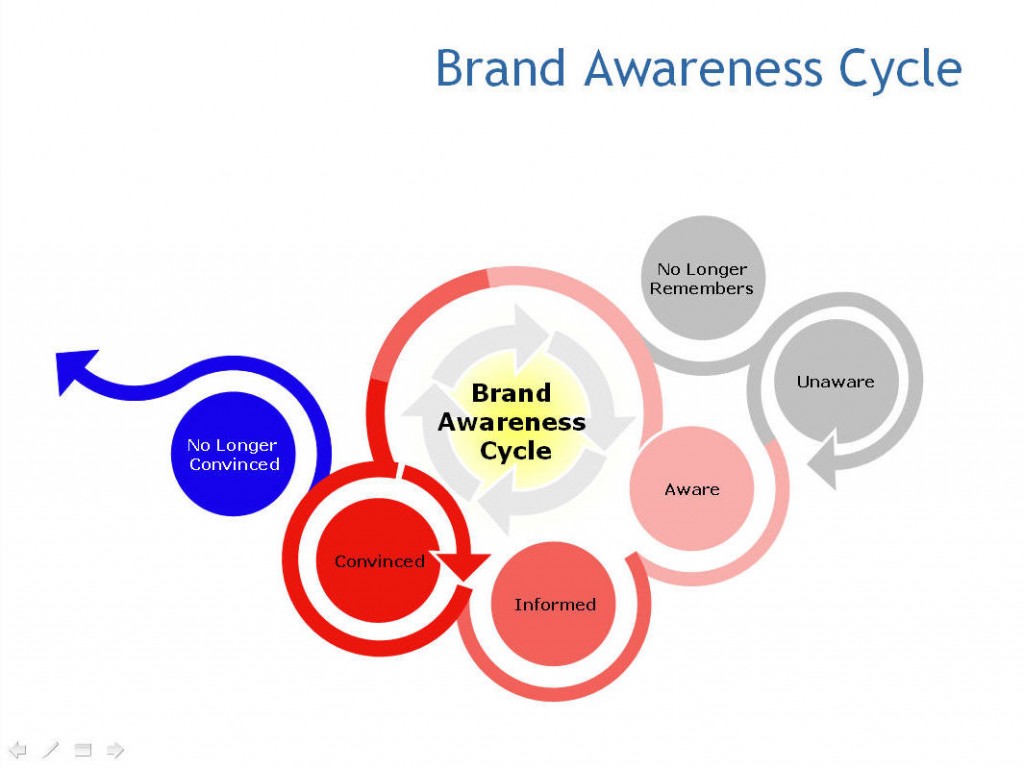 Brand Awareness Cycle

No Longer Remembers

Unaware

Brand Awareness Cycle

No Longer Convinced

Aware

Convinced

Informed